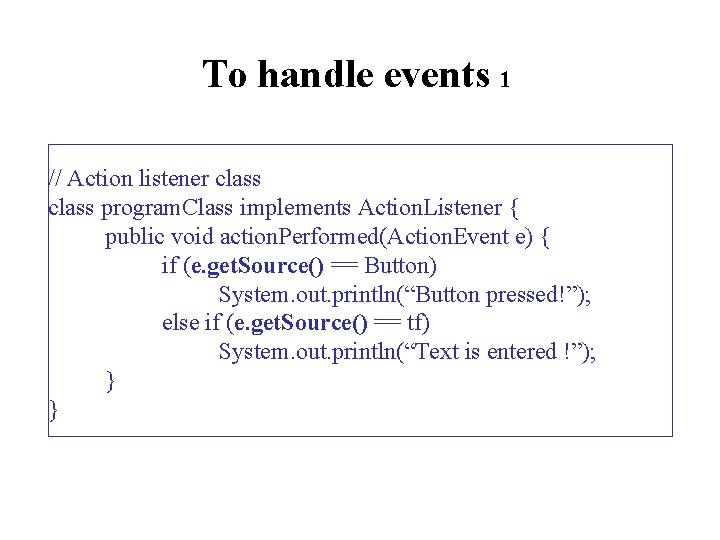 To handle events 1

// Action listener class
class programClass implements ActionListener {
public void actionPerformed(ActionEvent e) {
if (e.getSource() == Button)
System.out.println(“Button pressed!”);
else if (e.getSource() == tf)
System.out.println(“Text is entered !”);
}
}